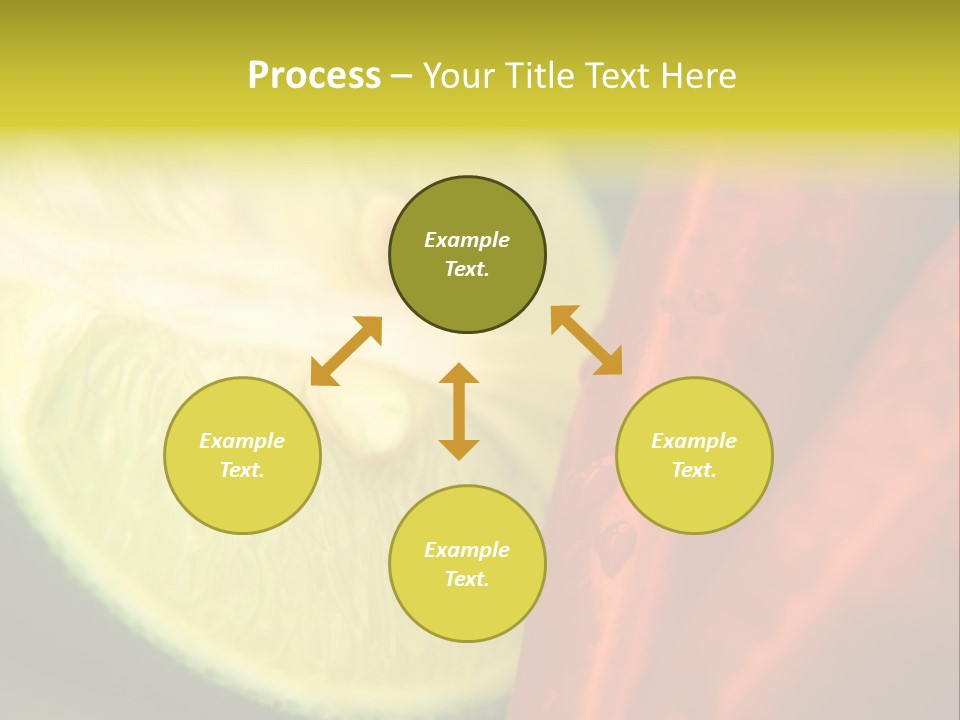 Process – Your Title Text Here

Example Text.

Example Text.

Example Text.

Example Text.